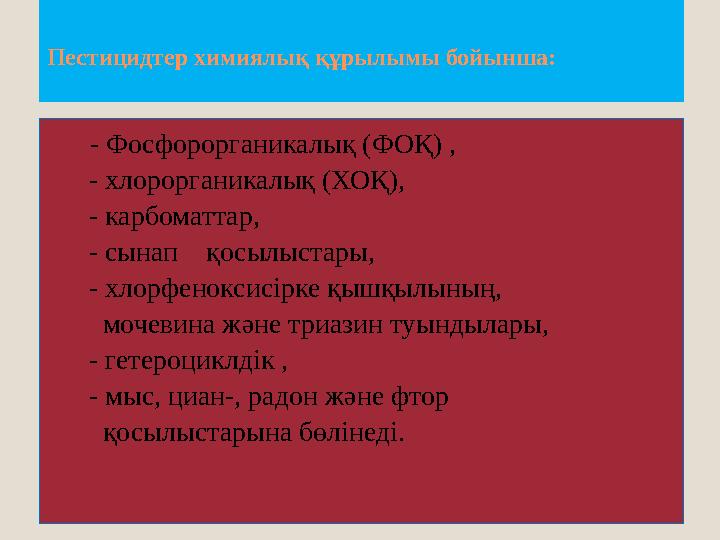 Пестицидтер химиялық құрылымы бойынша:

- Фосфорорганикалық (ФОҚ) ,
- хлорорганикалық (ХОҚ),
- карбоматтар,
- сынап қосылыстары,
- хлорфеноксисірке қышқылының, мочевина және триазин туындылары,
- гетероциклдік ,
- мыс, циан-, радон және фтор қосылыстарына бөлінеді.